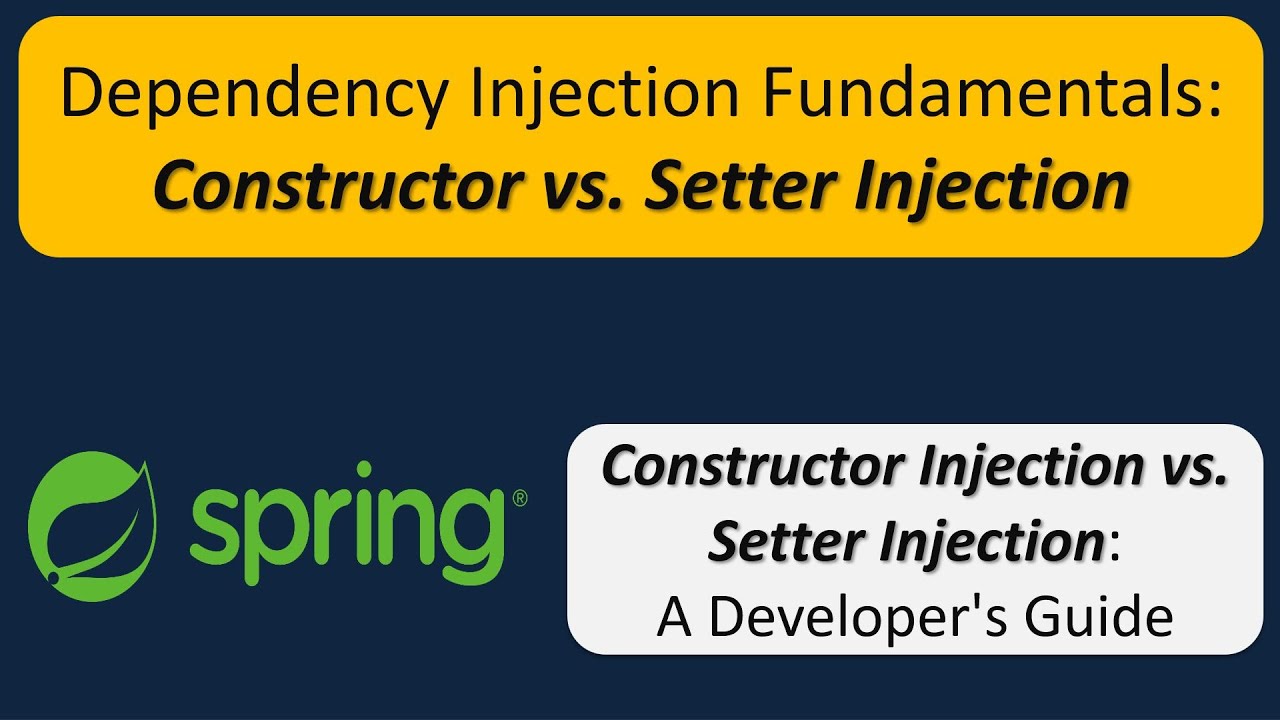 Dependency Injection Fundamentals:
Constructor vs. Setter Injection

spring®

Constructor Injection vs. Setter Injection:
A Developer's Guide